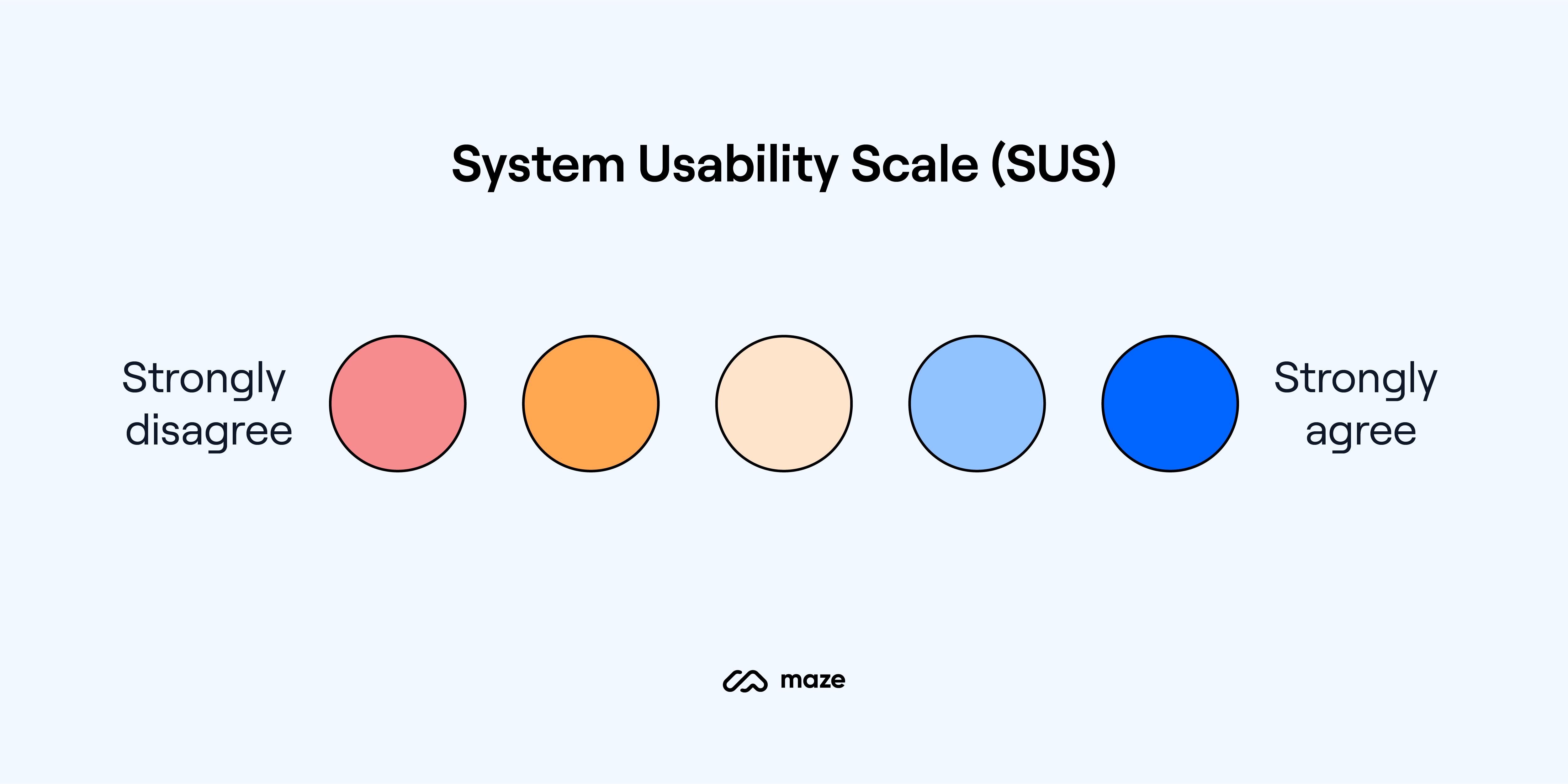 System Usability Scale (SUS)

Strongly disagree

Strongly agree

maze